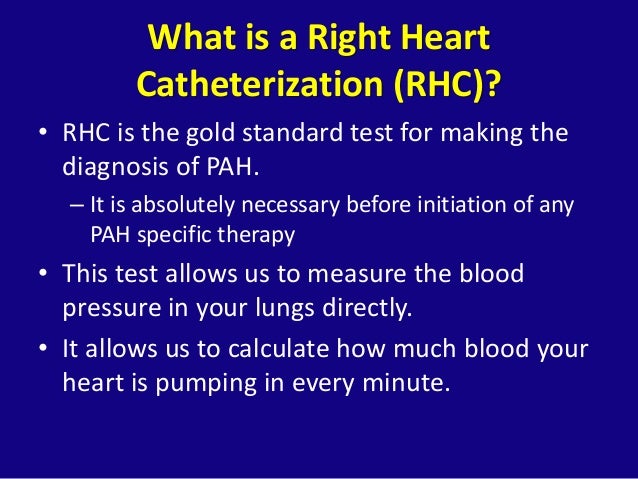 What is a Right Heart Catheterization (RHC)?

• RHC is the gold standard test for making the diagnosis of PAH.

– It is absolutely necessary before initiation of any PAH specific therapy

• This test allows us to measure the blood pressure in your lungs directly.

• It allows us to calculate how much blood your heart is pumping in every minute.